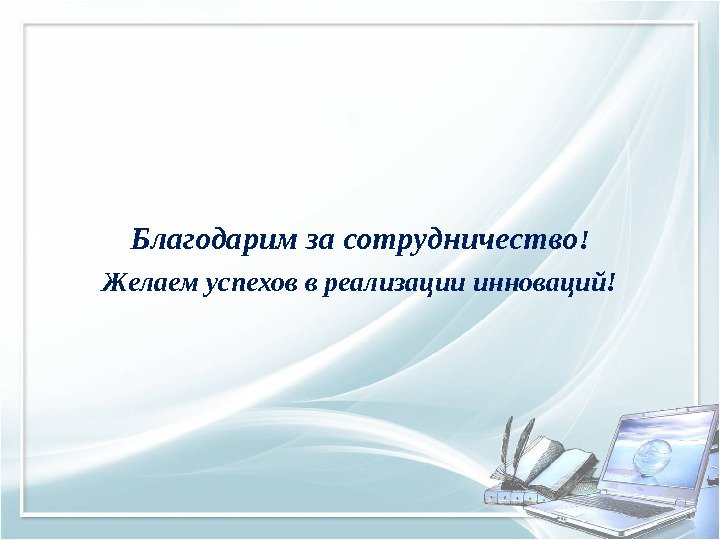 Благодарим за сотрудничество!

Желаем успехов в реализации инноваций!